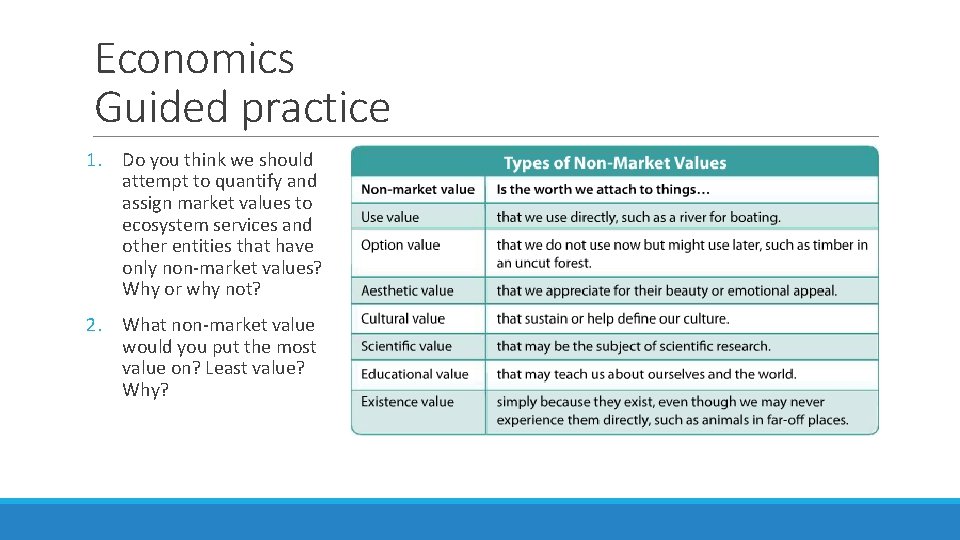 Economics
Guided practice

1. Do you think we should attempt to quantify and assign market values to ecosystem services and other entities that have only non-market values? Why or why not?

2. What non-market value would you put the most value on? Least value? Why?

Types of Non-Market Values

| Non-market value | Is the worth we attach to things… |
|---|---|
| Use value | that we use directly, such as a river for boating. |
| Option value | that we do not use now but might use later, such as timber in an uncut forest. |
| Aesthetic value | that we appreciate for their beauty or emotional appeal. |
| Cultural value | that sustain or help define our culture. |
| Scientific value | that may be the subject of scientific research. |
| Educational value | that may teach us about ourselves and the world. |
| Existence value | simply because they exist, even though we may never experience them directly, such as animals in far-off places. |